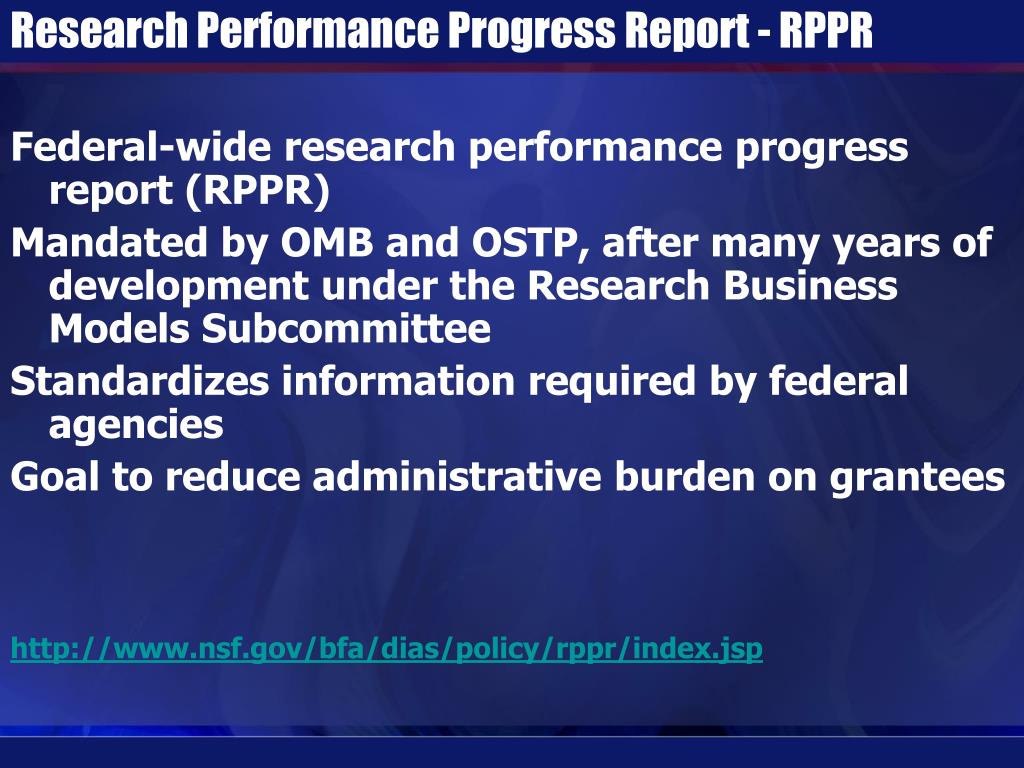 Research Performance Progress Report - RPPR

Federal-wide research performance progress report (RPPR)

Mandated by OMB and OSTP, after many years of development under the Research Business Models Subcommittee

Standardizes information required by federal agencies

Goal to reduce administrative burden on grantees

http://www.nsf.gov/bfa/dias/policy/rppr/index.jsp